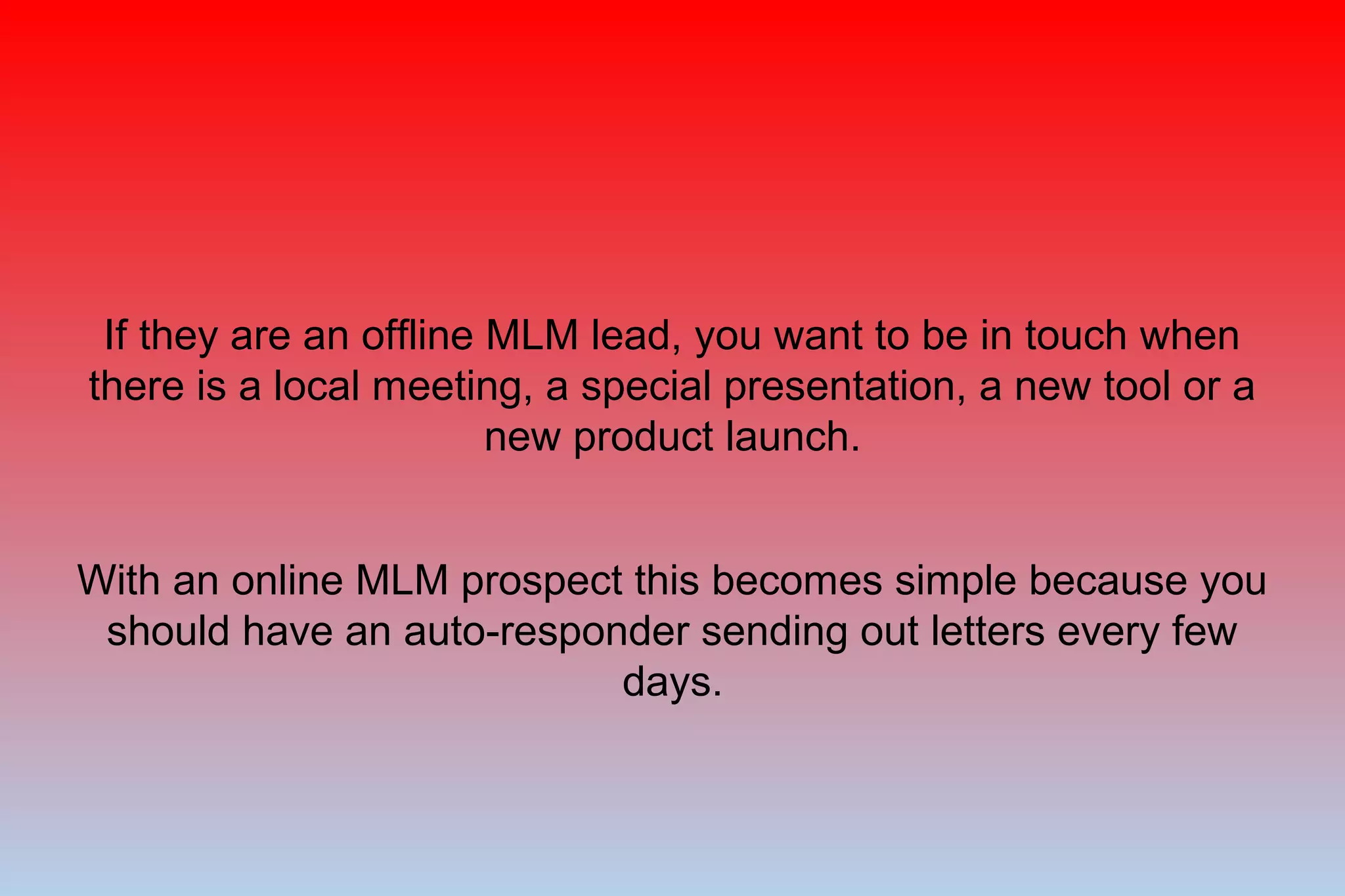 If they are an offline MLM lead, you want to be in touch when there is a local meeting, a special presentation, a new tool or a new product launch.

With an online MLM prospect this becomes simple because you should have an auto-responder sending out letters every few days.